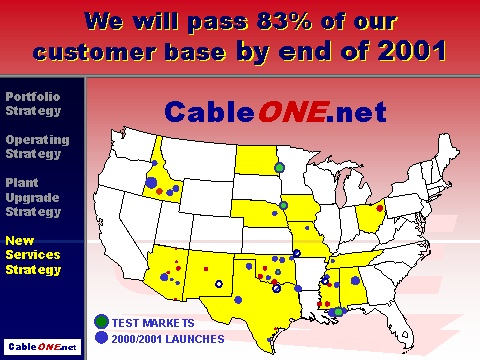 We will pass 83% of our customer base by end of 2001

Portfolio Strategy

Operating Strategy

Plant Upgrade Strategy

New Services Strategy

CableONE.net

CableONE.net

TEST MARKETS

2000/2001 LAUNCHES